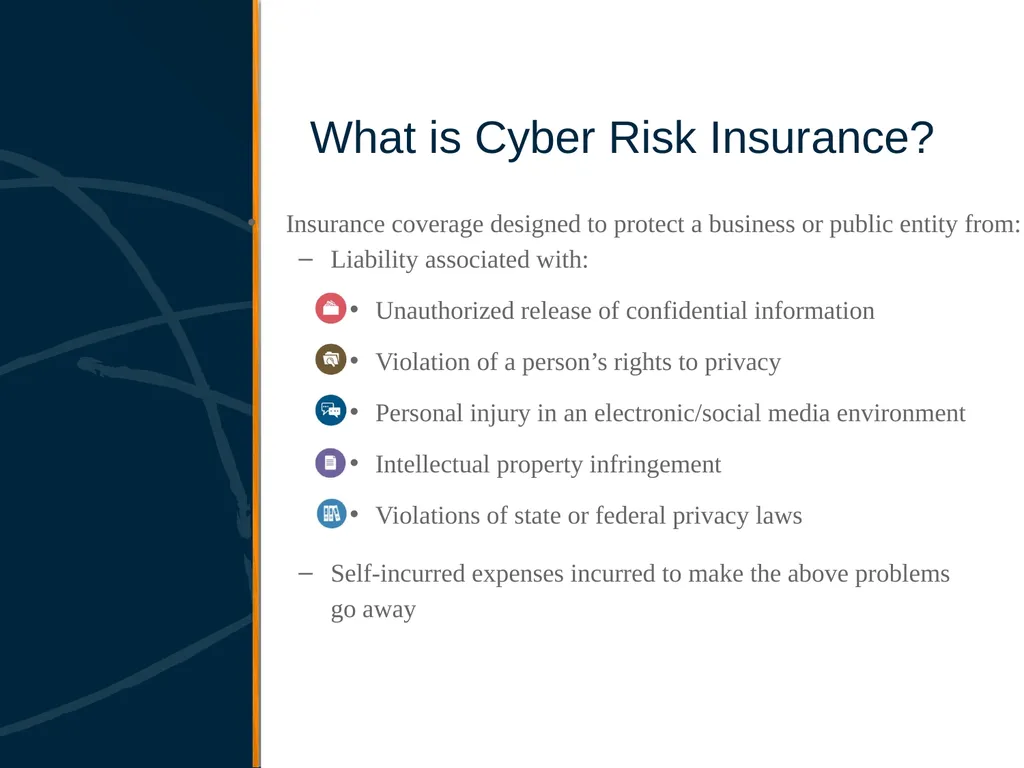 What is Cyber Risk Insurance?

• Insurance coverage designed to protect a business or public entity from:

– Liability associated with:

• Unauthorized release of confidential information

• Violation of a person’s rights to privacy

• Personal injury in an electronic/social media environment

• Intellectual property infringement

• Violations of state or federal privacy laws

– Self-incurred expenses incurred to make the above problems go away